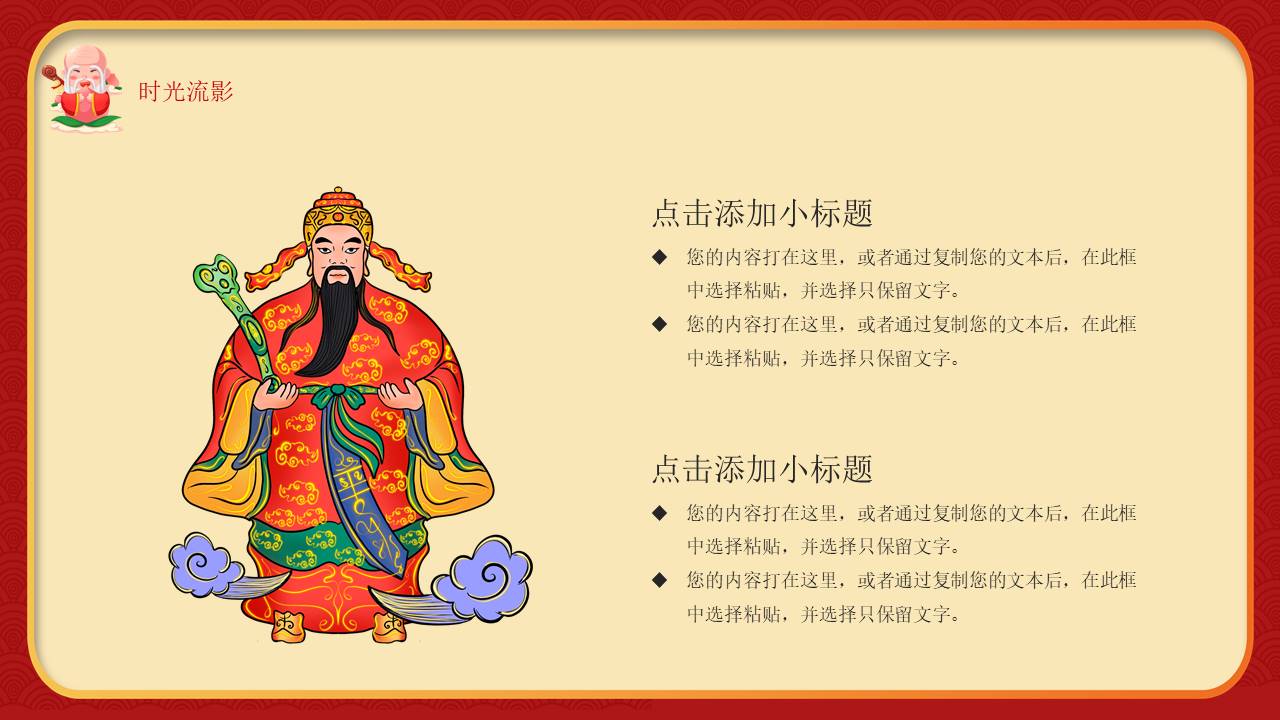 时光流影

点击添加小标题

◆ 您的内容打在这里，或者通过复制您的文本后，在此框中选择粘贴，并选择只保留文字。

◆ 您的内容打在这里，或者通过复制您的文本后，在此框中选择粘贴，并选择只保留文字。

点击添加小标题

◆ 您的内容打在这里，或者通过复制您的文本后，在此框中选择粘贴，并选择只保留文字。

◆ 您的内容打在这里，或者通过复制您的文本后，在此框中选择粘贴，并选择只保留文字。